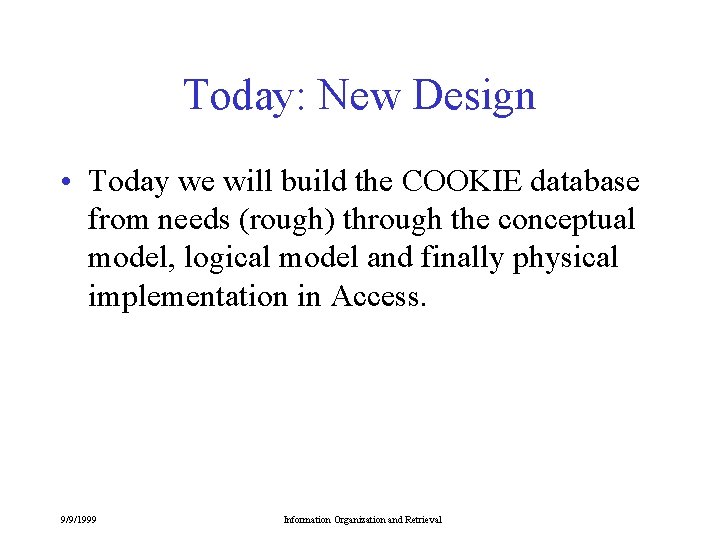 Today: New Design

• Today we will build the COOKIE database from needs (rough) through the conceptual model, logical model and finally physical implementation in Access.

9/9/1999

Information Organization and Retrieval